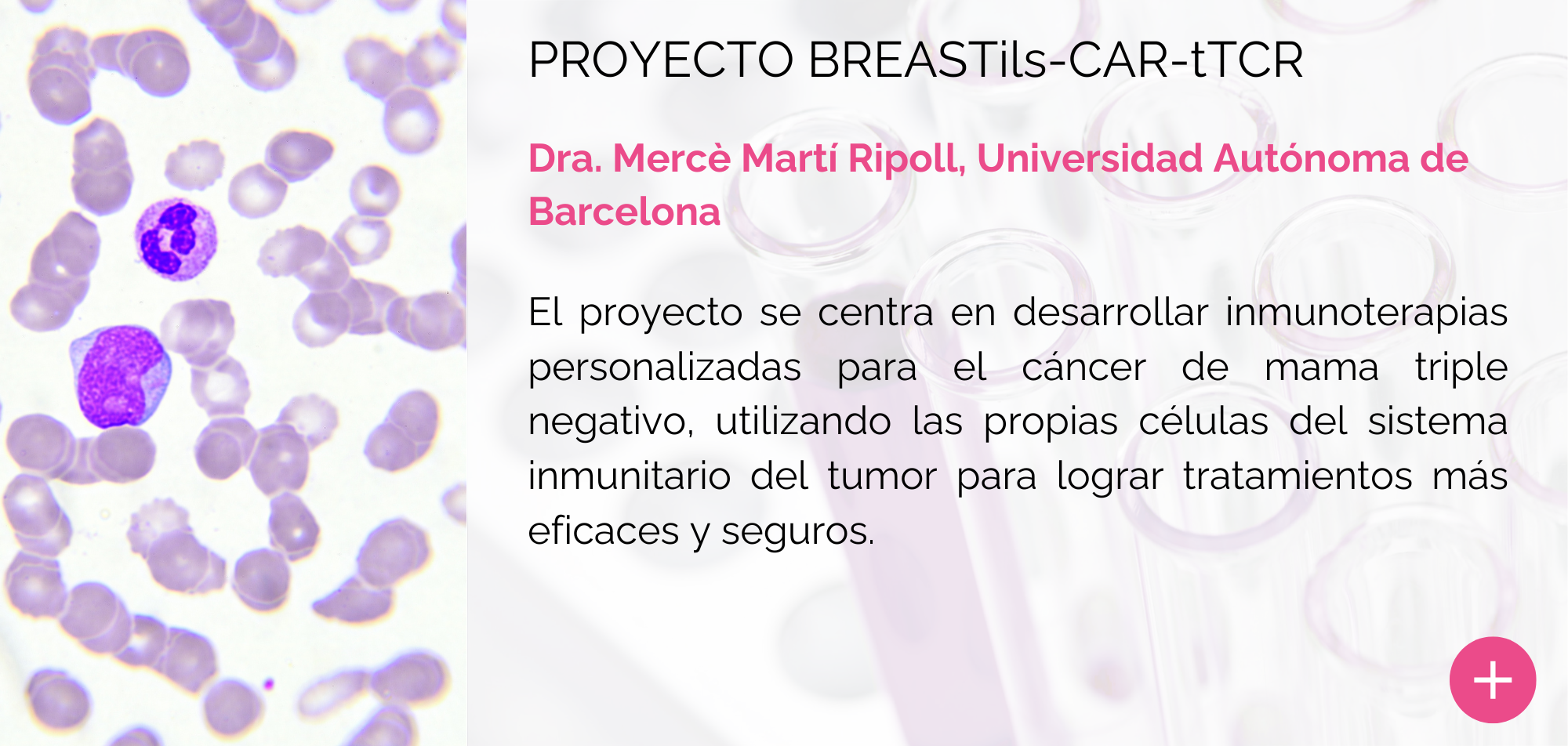 PROYECTO BREASTils-CAR-tTCR

Dra. Mercè Martí Ripoll, Universidad Autónoma de Barcelona

El proyecto se centra en desarrollar inmunoterapias personalizadas para el cáncer de mama triple negativo, utilizando las propias células del sistema inmunitario del tumor para lograr tratamientos más eficaces y seguros.

+